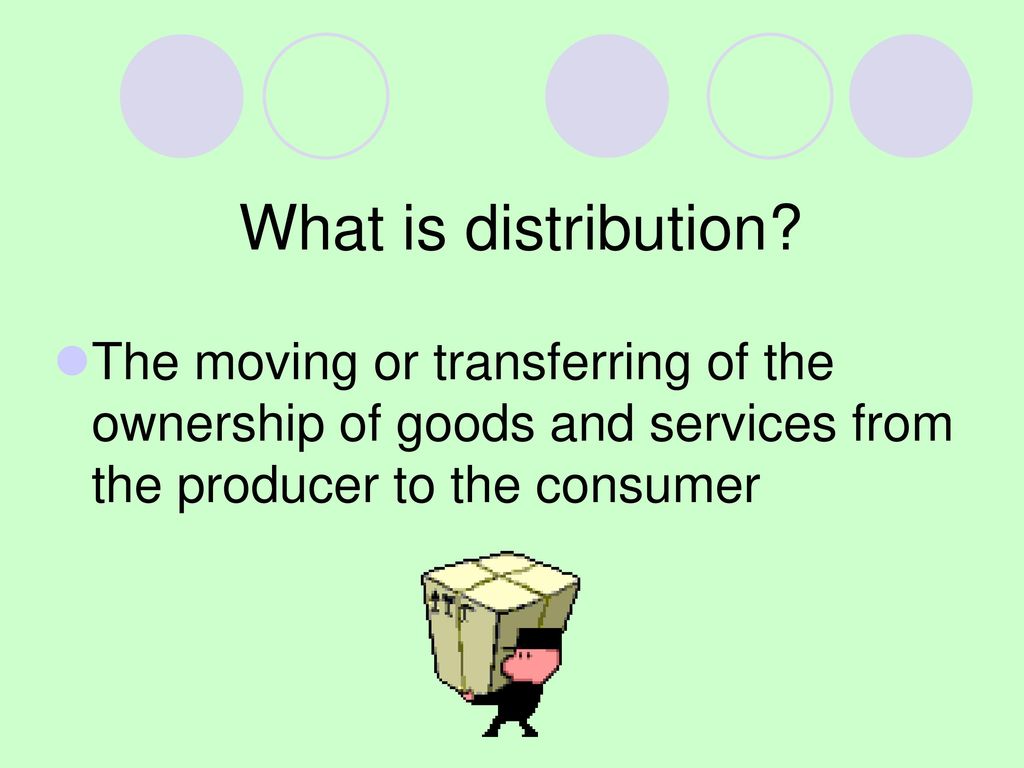 What is distribution?

The moving or transferring of the ownership of goods and services from the producer to the consumer